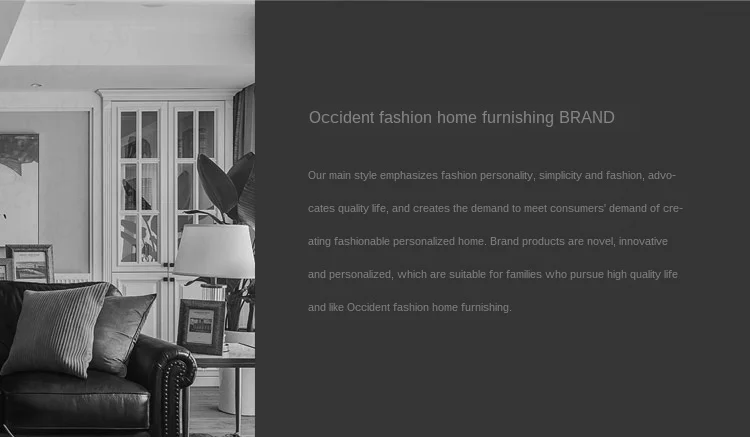 Occident fashion home furnishing BRAND

Our main style emphasizes fashion personality, simplicity and fashion, advocates quality life, and creates the demand to meet consumers' demand of creating fashionable personalized home. Brand products are novel, innovative and personalized, which are suitable for families who pursue high quality life and like Occident fashion home furnishing.